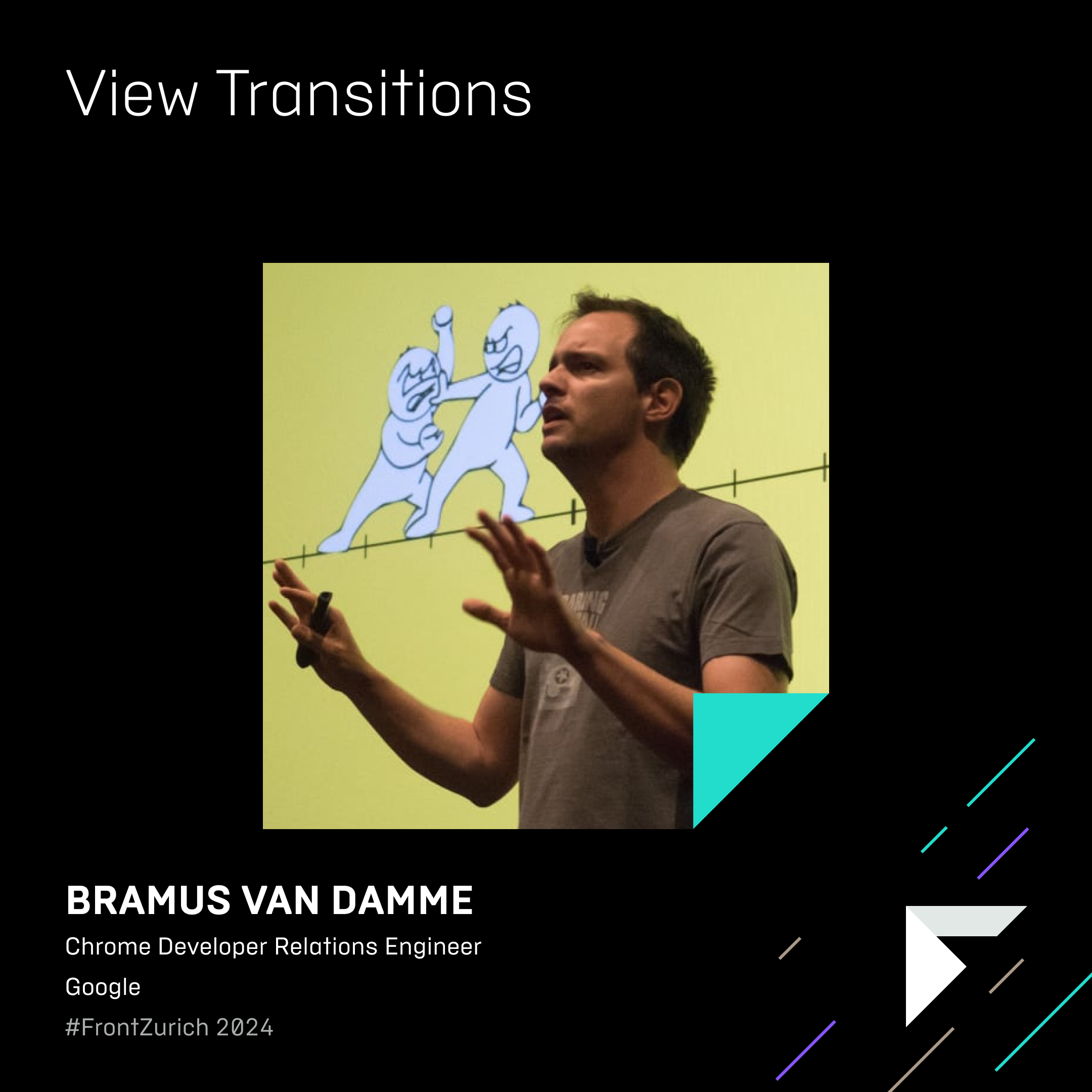 View Transitions

BRAMUS VAN DAMME

Chrome Developer Relations Engineer

Google

#FrontZurich 2024